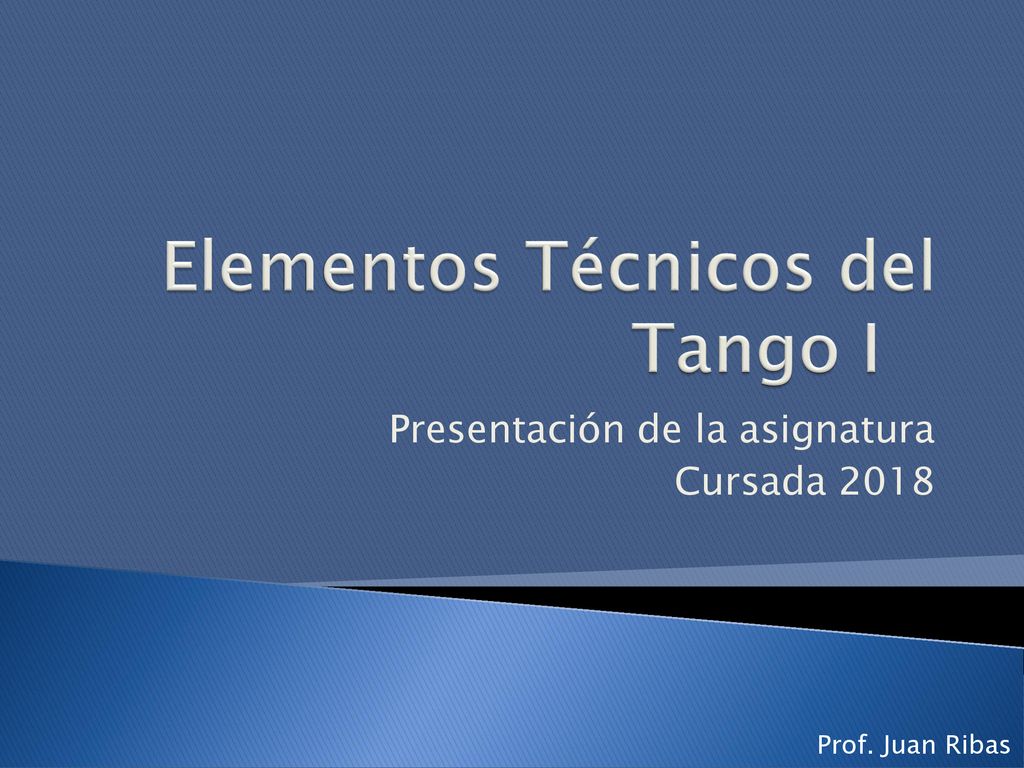 Elementos Técnicos del Tango I

Presentación de la asignatura
Cursada 2018

Prof. Juan Ribas